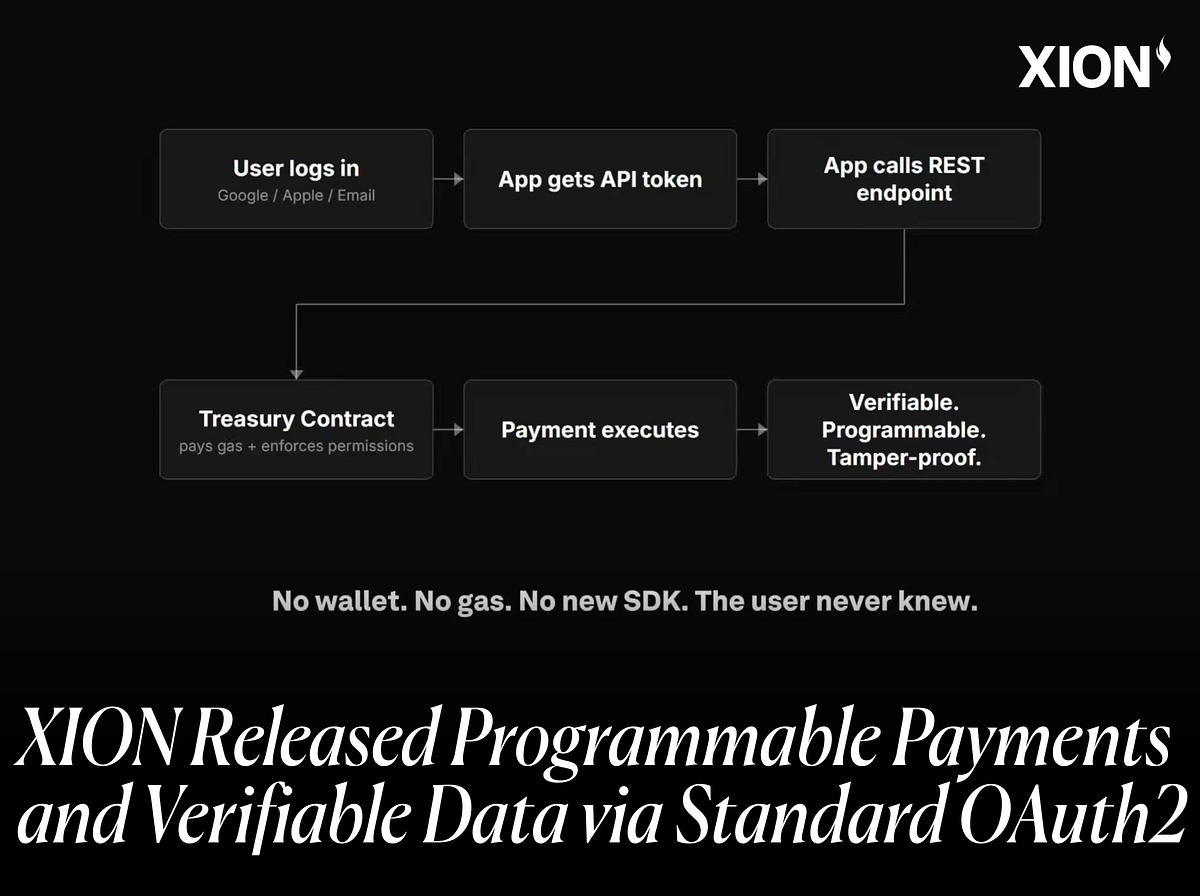 XION

User logs in
Google / Apple / Email

App gets API token

App calls REST endpoint

Treasury Contract
pays gas + enforces permissions

Payment executes

Verifiable.
Programmable.
Tamper-proof.

No wallet. No gas. No new SDK. The user never knew.

XION Released Programmable Payments and Verifiable Data via Standard OAuth2